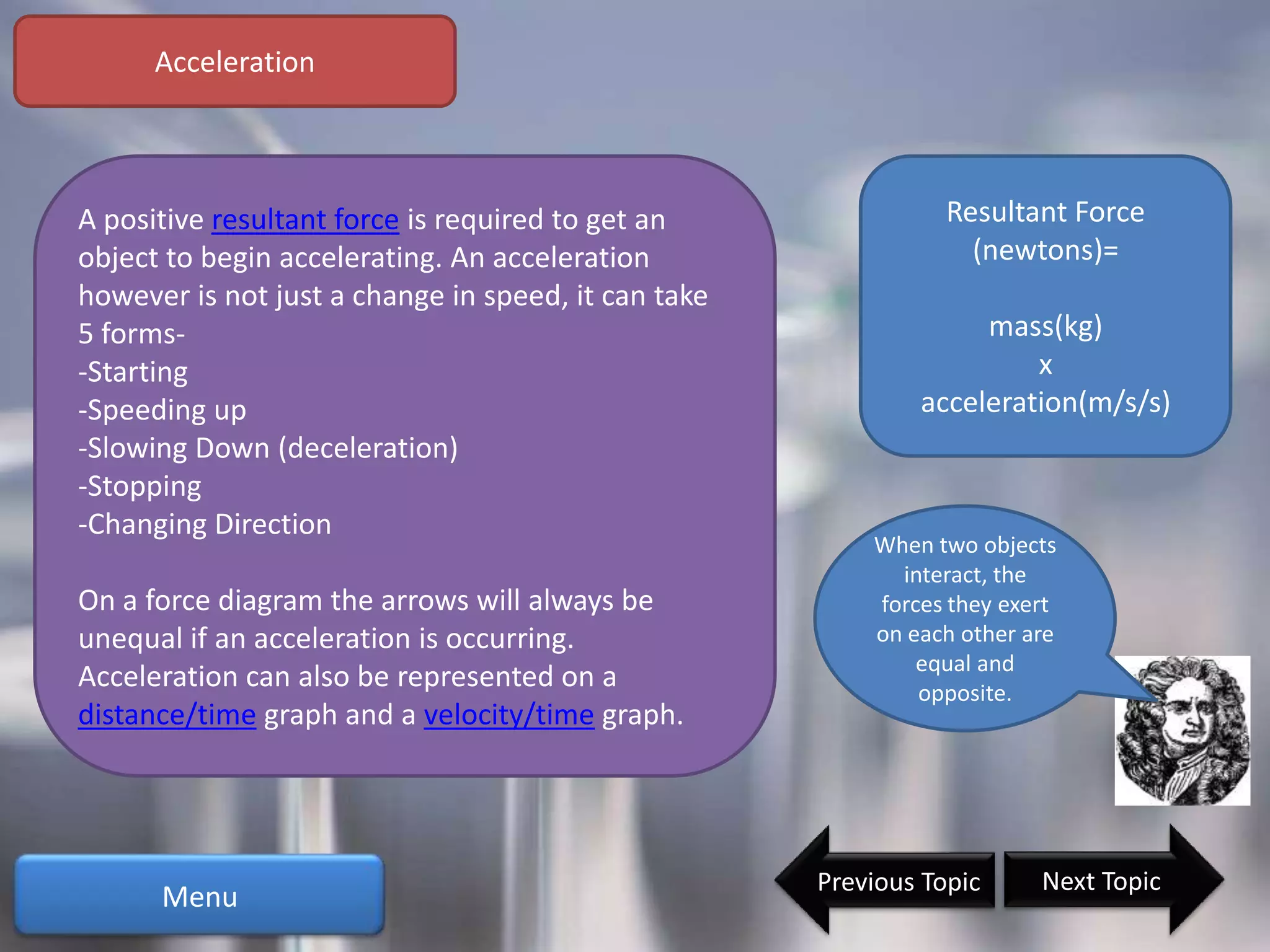 Acceleration

A positive resultant force is required to get an object to begin accelerating. An acceleration however is not just a change in speed, it can take 5 forms-
-Starting
-Speeding up
-Slowing Down (deceleration)
-Stopping
-Changing Direction

On a force diagram the arrows will always be unequal if an acceleration is occurring. Acceleration can also be represented on a distance/time graph and a velocity/time graph.

Resultant Force (newtons)=

mass(kg)
x
acceleration(m/s/s)

When two objects interact, the forces they exert on each other are equal and opposite.

Menu

Previous Topic

Next Topic